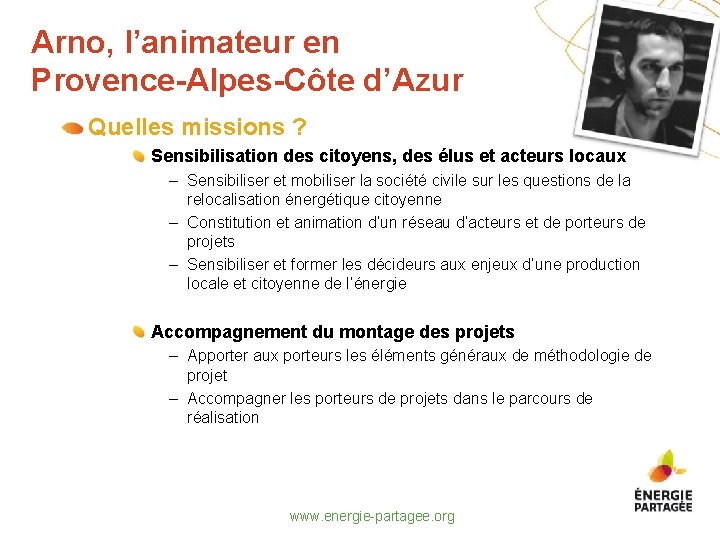 Arno, l'animateur en Provence-Alpes-Côte d'Azur

Quelles missions ?

Sensibilisation des citoyens, des élus et acteurs locaux
– Sensibiliser et mobiliser la société civile sur les questions de la relocalisation énergétique citoyenne
– Constitution et animation d'un réseau d'acteurs et de porteurs de projets
– Sensibiliser et former les décideurs aux enjeux d'une production locale et citoyenne de l'énergie

Accompagnement du montage des projets
– Apporter aux porteurs les éléments généraux de méthodologie de projet
– Accompagner les porteurs de projets dans le parcours de réalisation

www.energie-partagee.org

ÉNERGIE PARTAGÉE